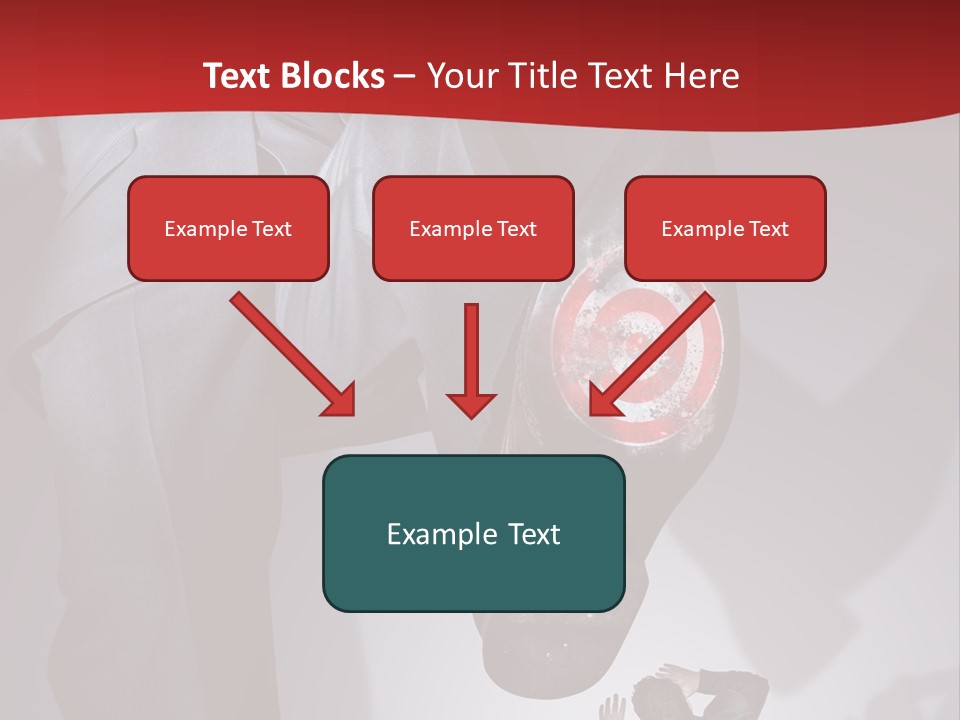 Text Blocks – Your Title Text Here

Example Text

Example Text

Example Text

Example Text